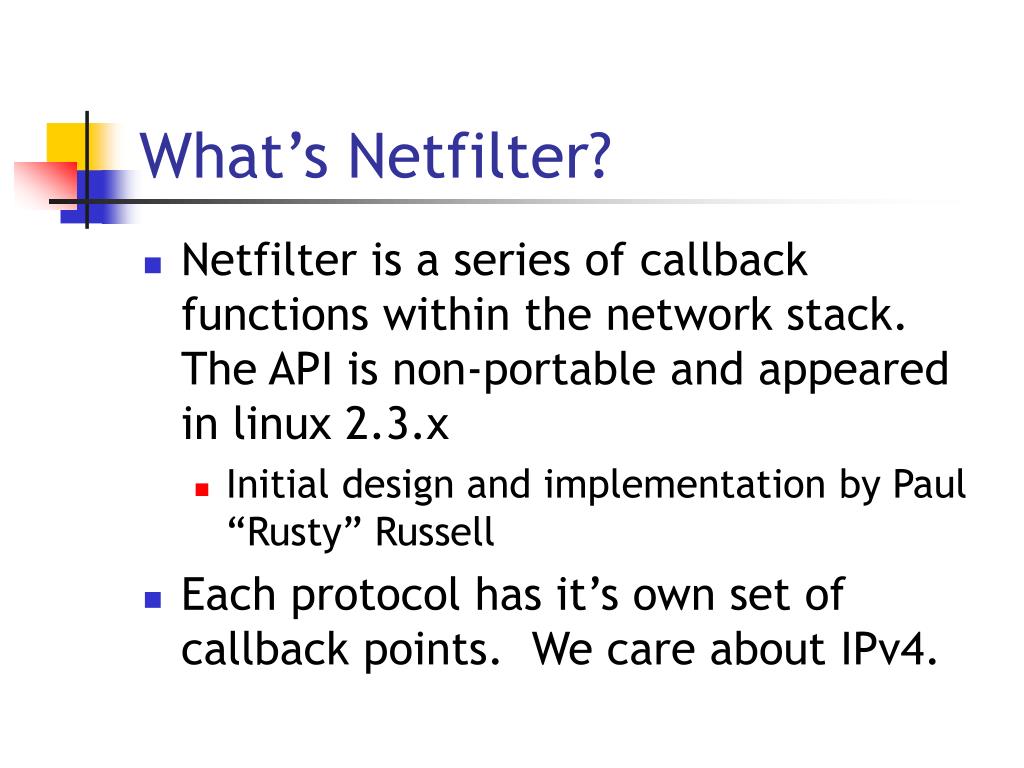 What’s Netfilter?

Netfilter is a series of callback functions within the network stack. The API is non-portable and appeared in linux 2.3.x

Initial design and implementation by Paul “Rusty” Russell

Each protocol has it’s own set of callback points. We care about IPv4.